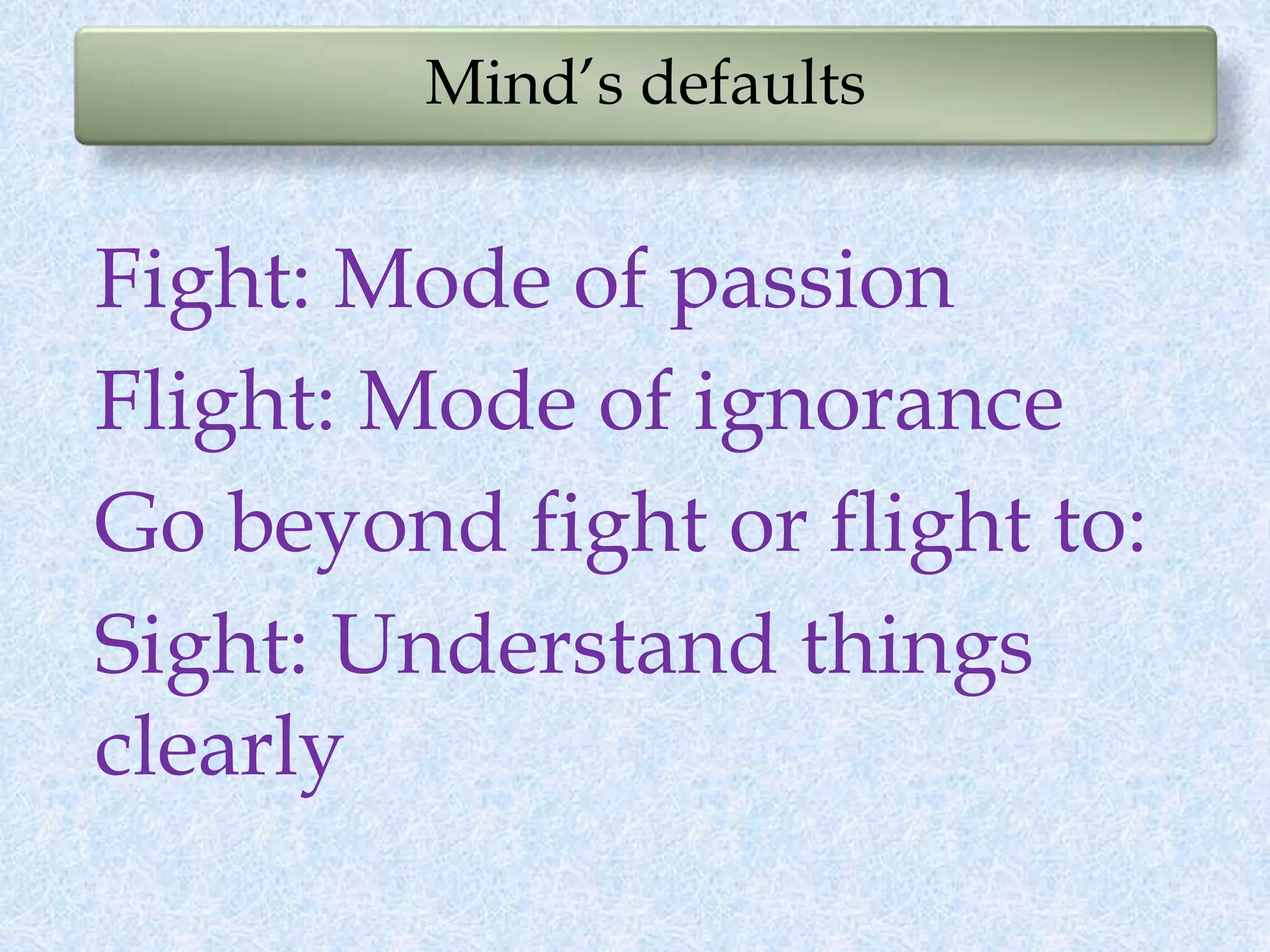 Mind′s defaults

Fight: Mode of passion

Flight: Mode of ignorance

Go beyond fight or flight to:

Sight: Understand things clearly